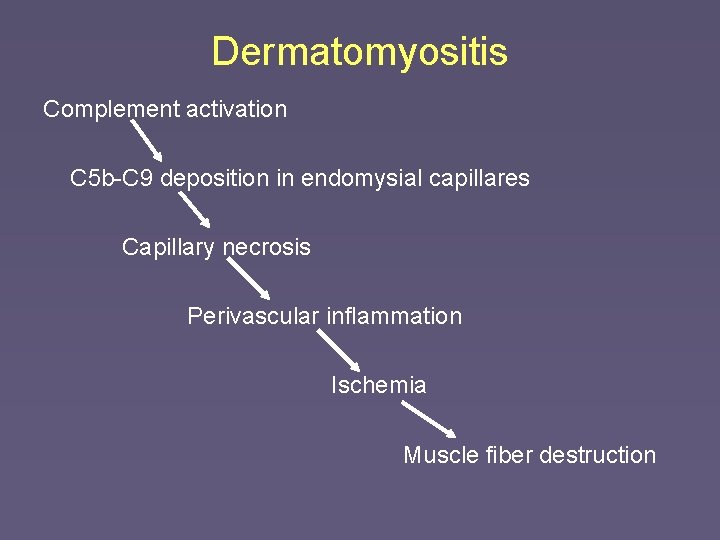 Dermatomyositis

Complement activation

C5b-C9 deposition in endomysial capillares

Capillary necrosis

Perivascular inflammation

Ischemia

Muscle fiber destruction